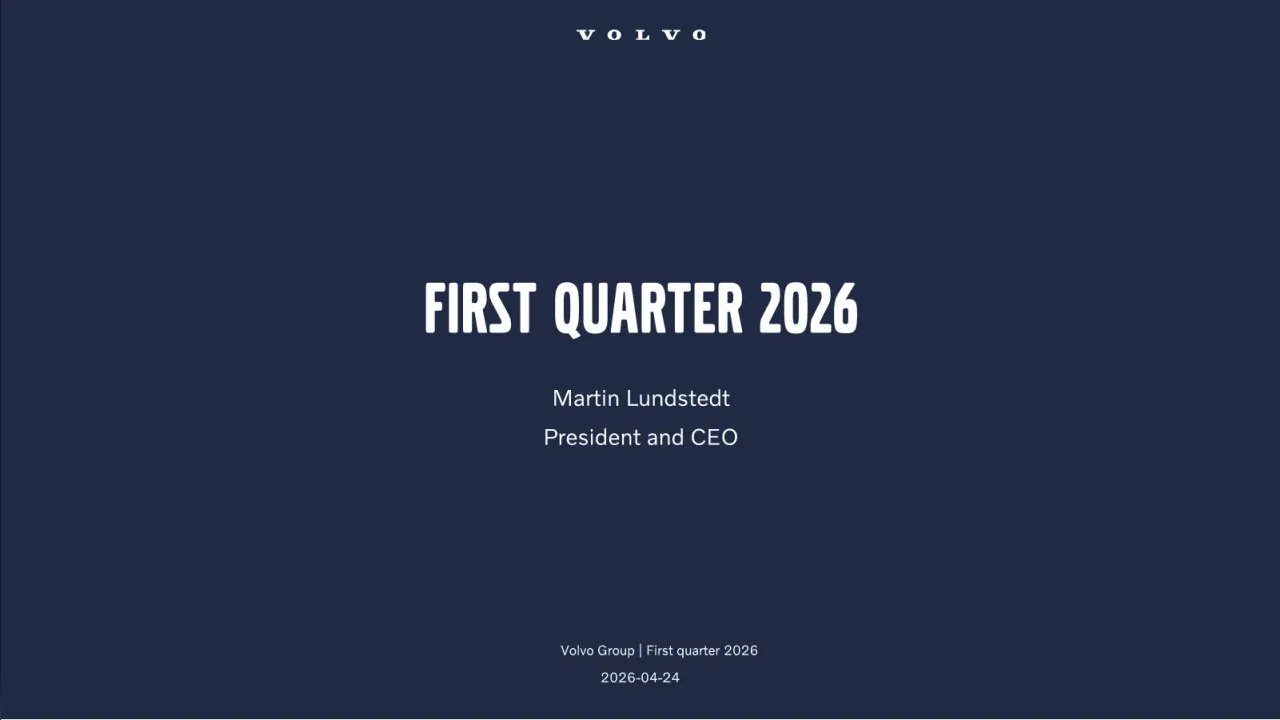 VOLVO

FIRST QUARTER 2026

Martin Lundstedt
President and CEO

Volvo Group | First quarter 2026
2026-04-24